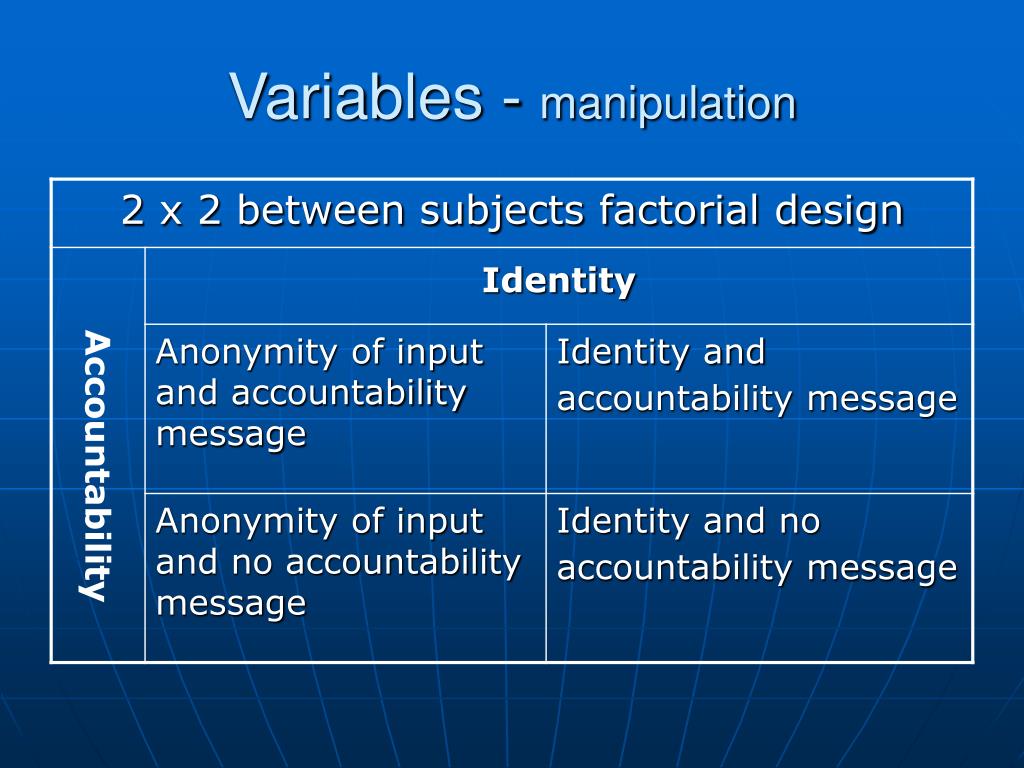 Variables - manipulation

| 2 x 2 between subjects factorial design | | |
|---|---|---|
| Accountability | Identity | |
| | Anonymity of input and accountability message | Identity and accountability message |
| | Anonymity of input and no accountability message | Identity and no accountability message |